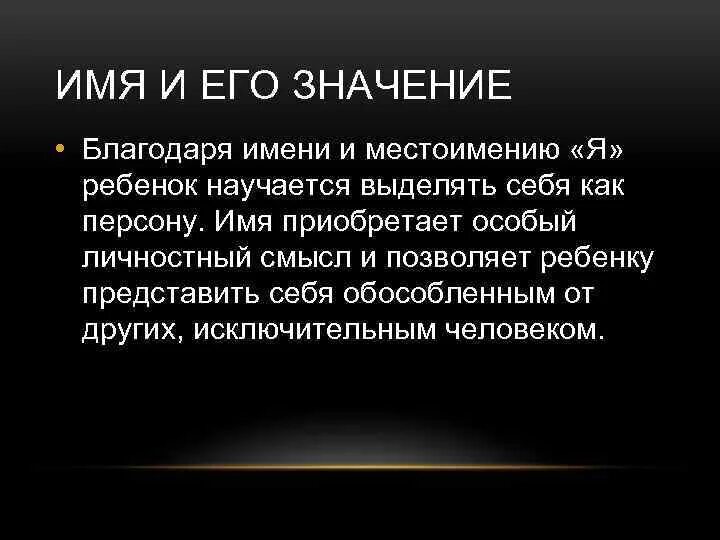 ИМЯ И ЕГО ЗНАЧЕНИЕ

• Благодаря имени и местоимению «Я» ребенок научается выделять себя как персону. Имя приобретает особый личностный смысл и позволяет ребенку представить себя обособленным от других, исключительным человеком.